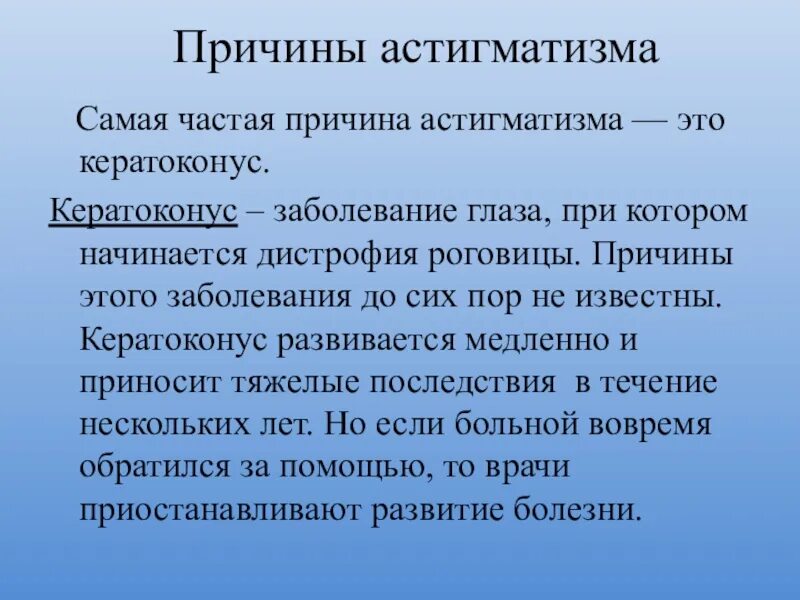 Причины астигматизма

Самая частая причина астигматизма — это кератоконус.

Кератоконус – заболевание глаза, при котором начинается дистрофия роговицы. Причины этого заболевания до сих пор не известны. Кератоконус развивается медленно и приносит тяжелые последствия  в течение нескольких лет. Но если больной вовремя обратился за помощью, то врачи приостанавливают развитие болезни.